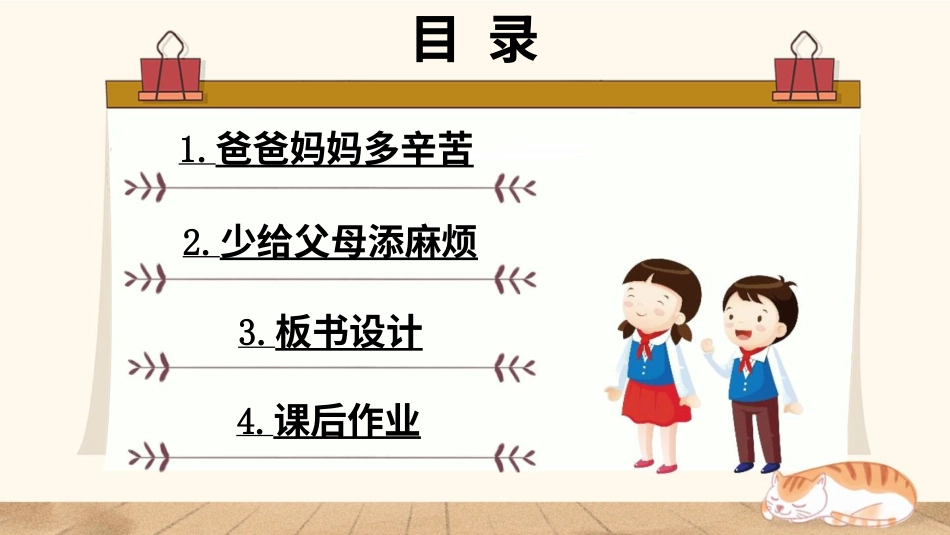 目 录

1. 爸爸妈妈多辛苦

2. 少给父母添麻烦

3. 板书设计

4. 课后作业